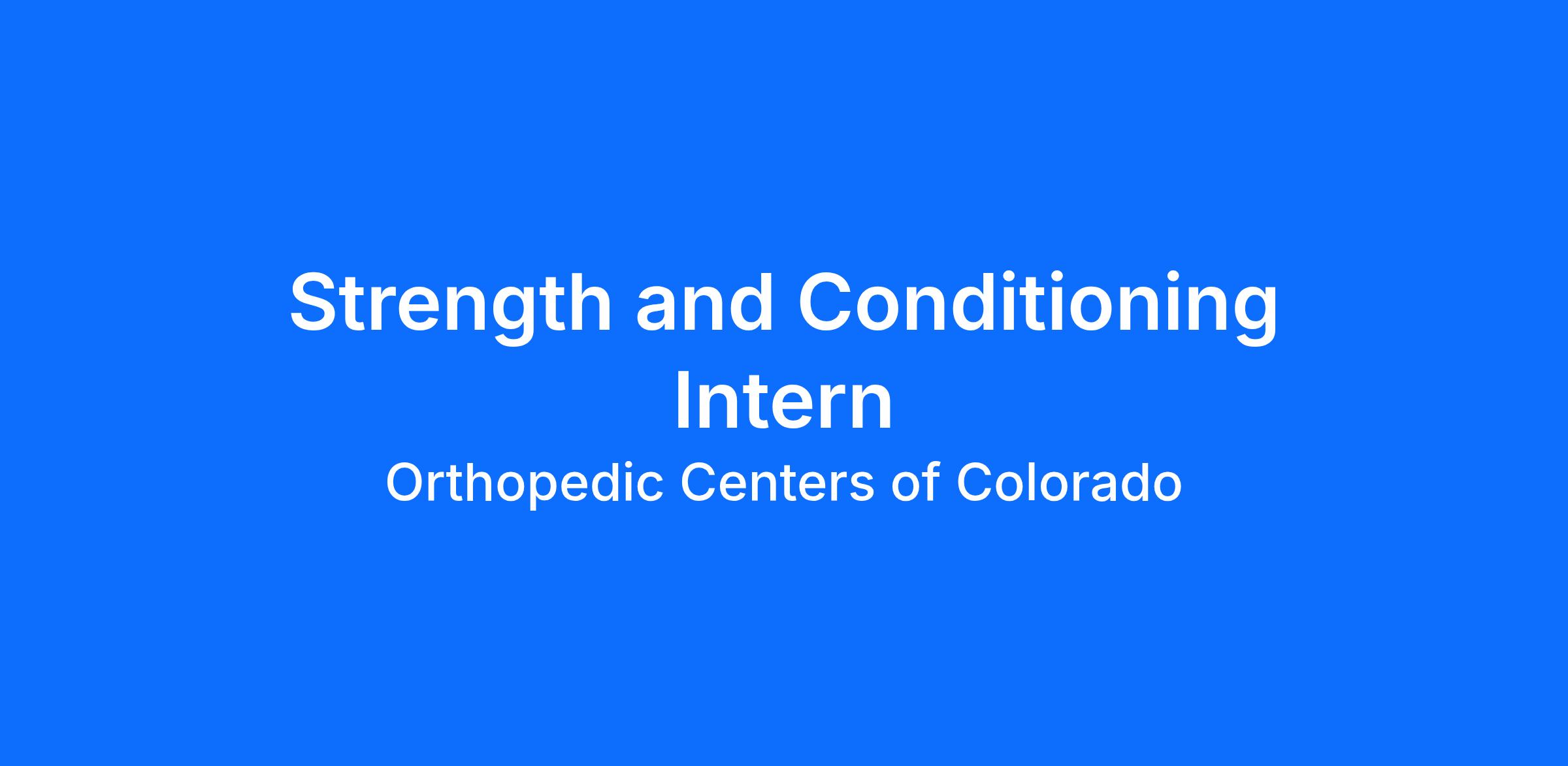 Strength and Conditioning Intern

Orthopedic Centers of Colorado